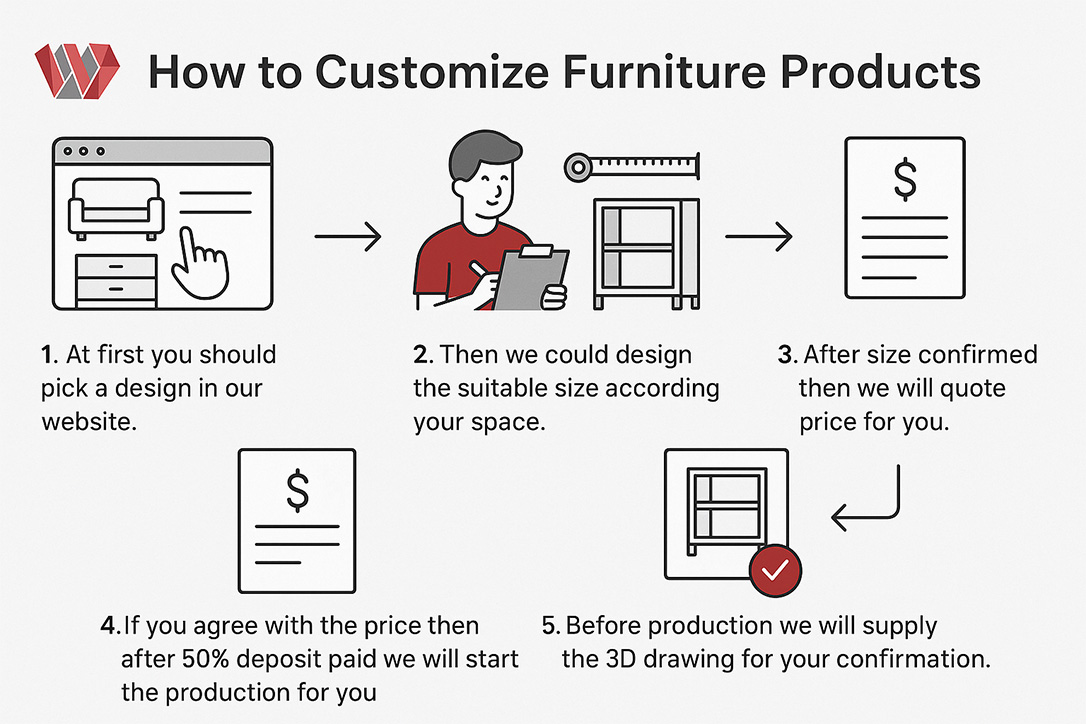 How to Customize Furniture Products

$

1. At first you should pick a design in our website.

2. Then we could design the suitable size according your space.

3. After size confirmed then we will quote price for you.

$

4. If you agree with the price then after 50% deposit paid we will start the production for you

5. Before production we will supply the 3D drawing for your confirmation.